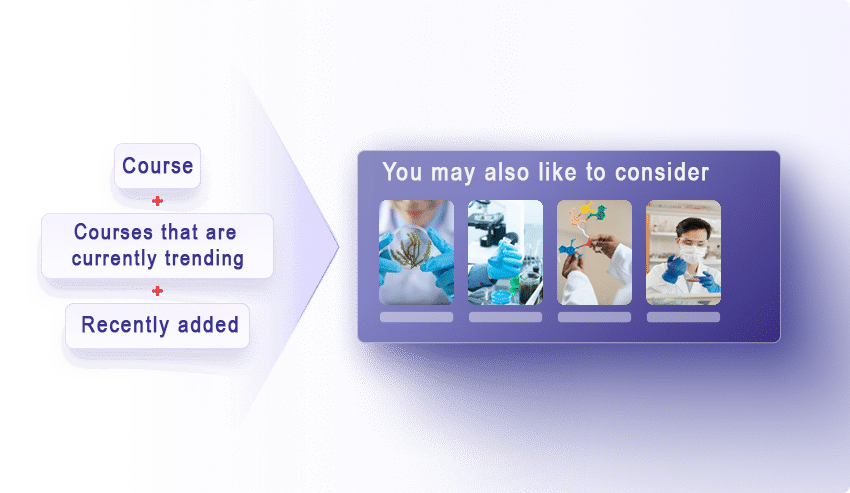 Course
+
Courses that are currently trending
+
Recently added

You may also like to consider